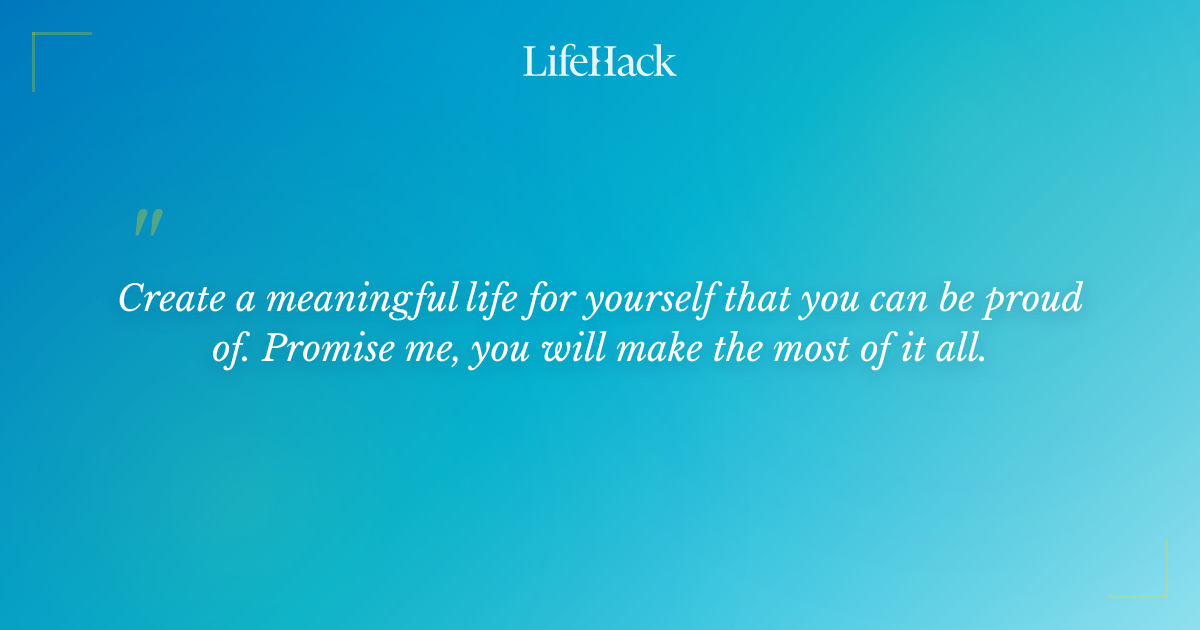 LifeHack

"

Create a meaningful life for yourself that you can be proud of. Promise me, you will make the most of it all.